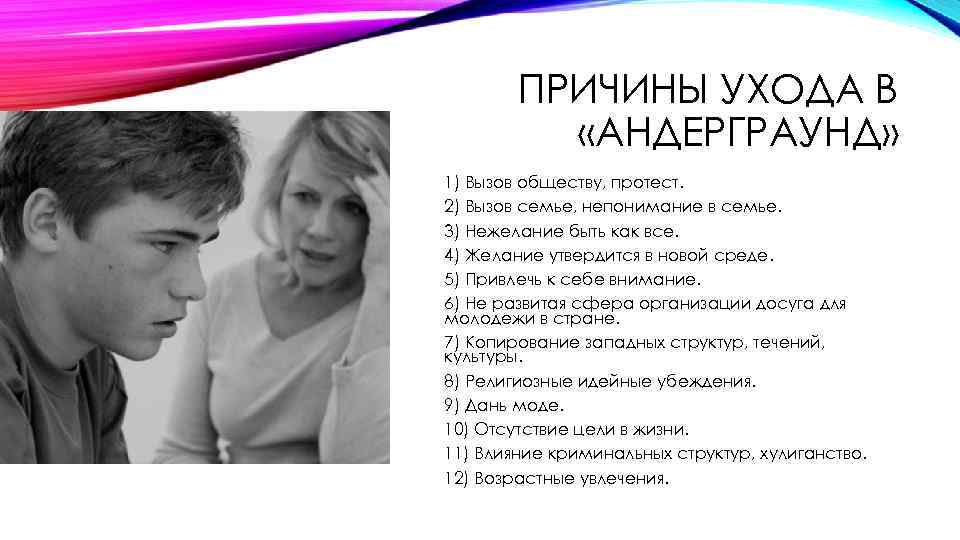 ПРИЧИНЫ УХОДА В «АНДЕРГРАУНД»

1) Вызов обществу, протест.
2) Вызов семье, непонимание в семье.
3) Нежелание быть как все.
4) Желание утвердится в новой среде.
5) Привлечь к себе внимание.
6) Не развитая сфера организации досуга для молодежи в стране.
7) Копирование западных структур, течений, культуры.
8) Религиозные идейные убеждения.
9) Дань моде.
10) Отсутствие цели в жизни.
11) Влияние криминальных структур, хулиганство.
12) Возрастные увлечения.